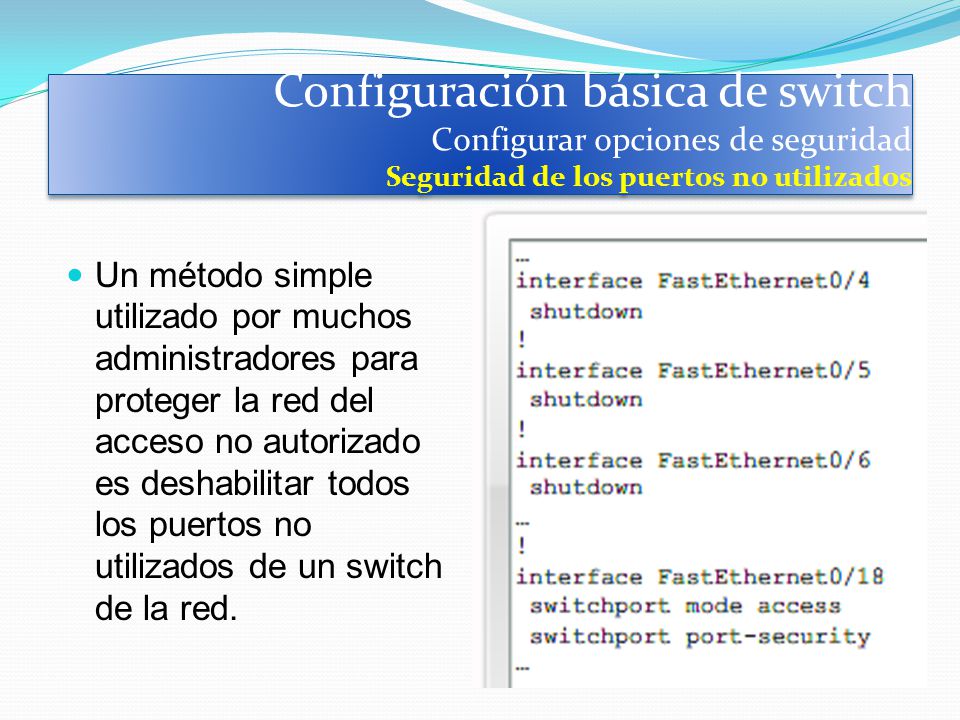 Configuración básica de switch
Configurar opciones de seguridad
Seguridad de los puertos no utilizados

Un método simple utilizado por muchos administradores para proteger la red del acceso no autorizado es deshabilitar todos los puertos no utilizados de un switch de la red.

...
interface FastEthernet0/4
 shutdown
!
interface FastEthernet0/5
 shutdown
!
interface FastEthernet0/6
 shutdown
...
!
interface FastEthernet0/18
 switchport mode access
 switchport port-security
...